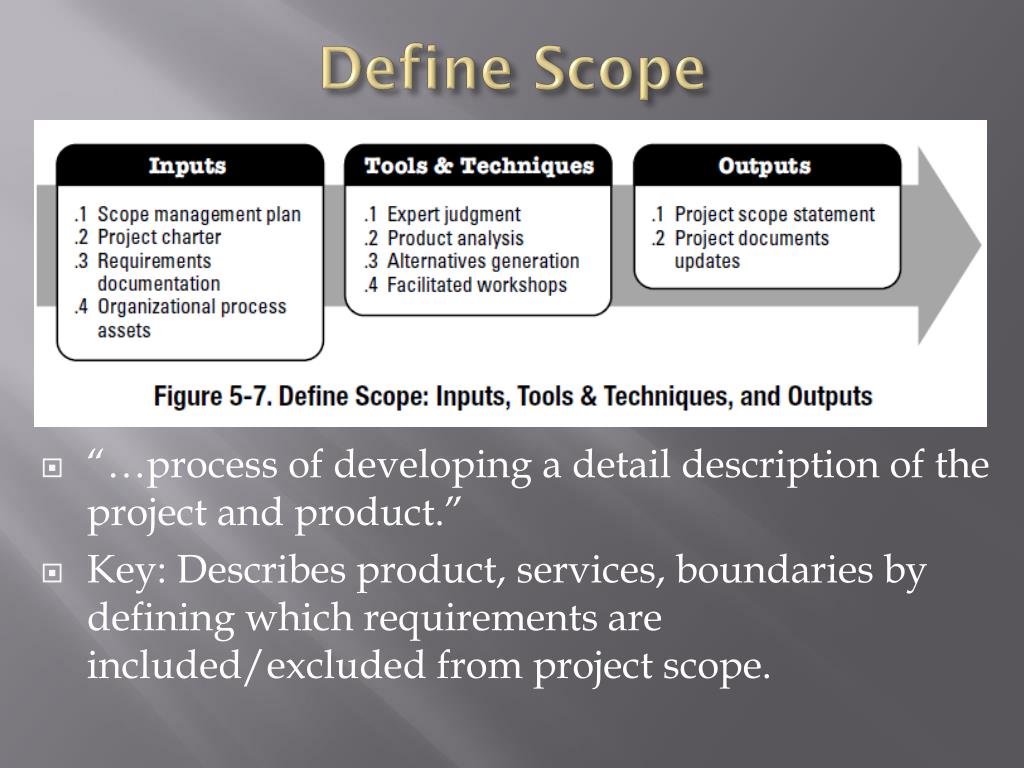 Define Scope

Inputs

.1 Scope management plan
.2 Project charter
.3 Requirements documentation
.4 Organizational process assets

Tools & Techniques

.1 Expert judgment
.2 Product analysis
.3 Alternatives generation
.4 Facilitated workshops

Outputs

.1 Project scope statement
.2 Project documents updates

Figure 5-7. Define Scope: Inputs, Tools & Techniques, and Outputs

“…process of developing a detail description of the project and product.”

Key: Describes product, services, boundaries by defining which requirements are included/excluded from project scope.